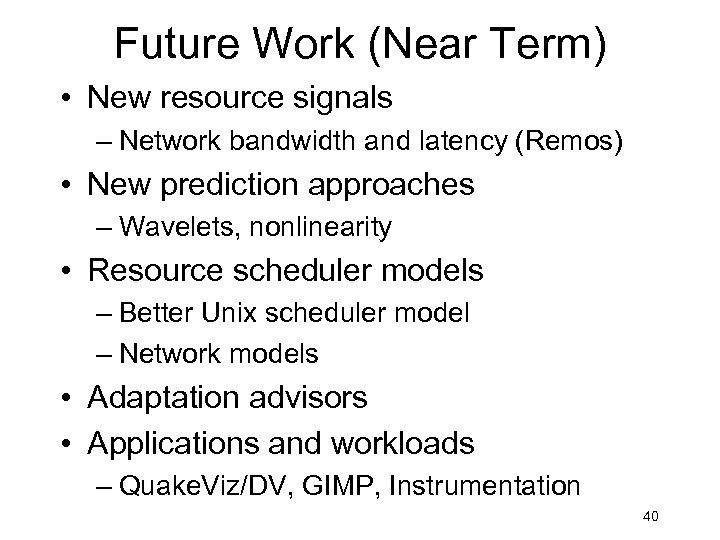 Future Work (Near Term)

• New resource signals
– Network bandwidth and latency (Remos)
• New prediction approaches
– Wavelets, nonlinearity
• Resource scheduler models
– Better Unix scheduler model
– Network models
• Adaptation advisors
• Applications and workloads
– QuakeViz/DV, GIMP, Instrumentation

40